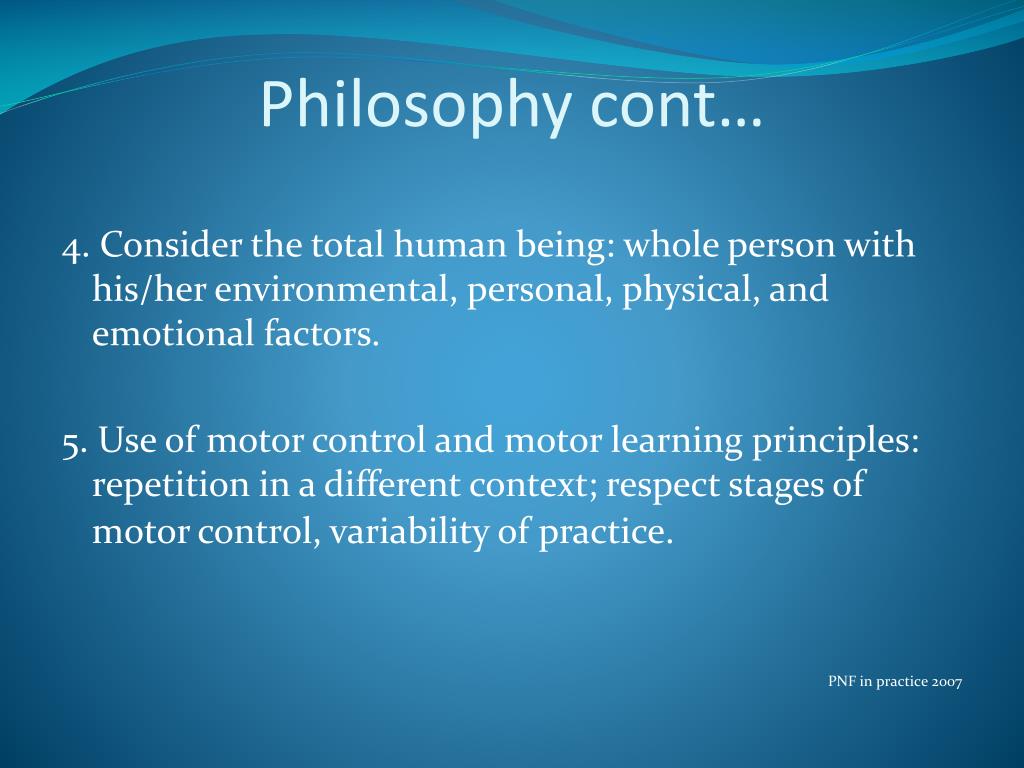 Philosophy cont…

4. Consider the total human being: whole person with his/her environmental, personal, physical, and emotional factors.

5. Use of motor control and motor learning principles: repetition in a different context; respect stages of motor control, variability of practice.

PNF in practice 2007